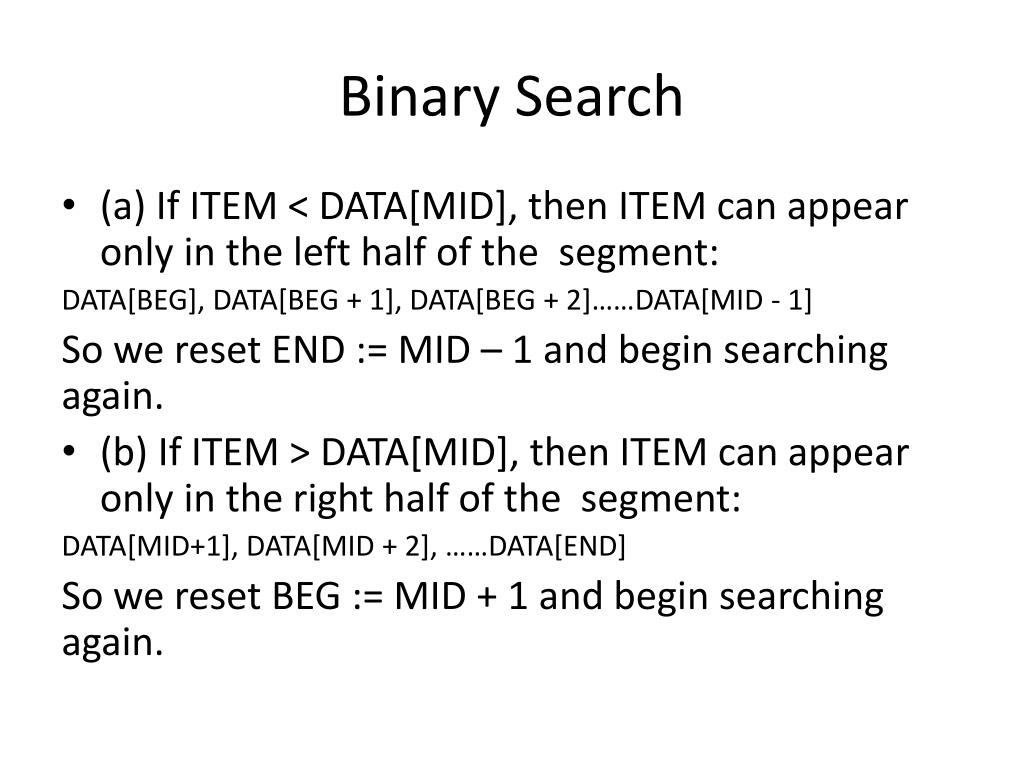 Binary Search

• (a) If ITEM < DATA[MID], then ITEM can appear only in the left half of the segment:

DATA[BEG], DATA[BEG + 1], DATA[BEG + 2]……DATA[MID - 1]

So we reset END := MID – 1 and begin searching again.

• (b) If ITEM > DATA[MID], then ITEM can appear only in the right half of the segment:

DATA[MID+1], DATA[MID + 2], ……DATA[END]

So we reset BEG := MID + 1 and begin searching again.